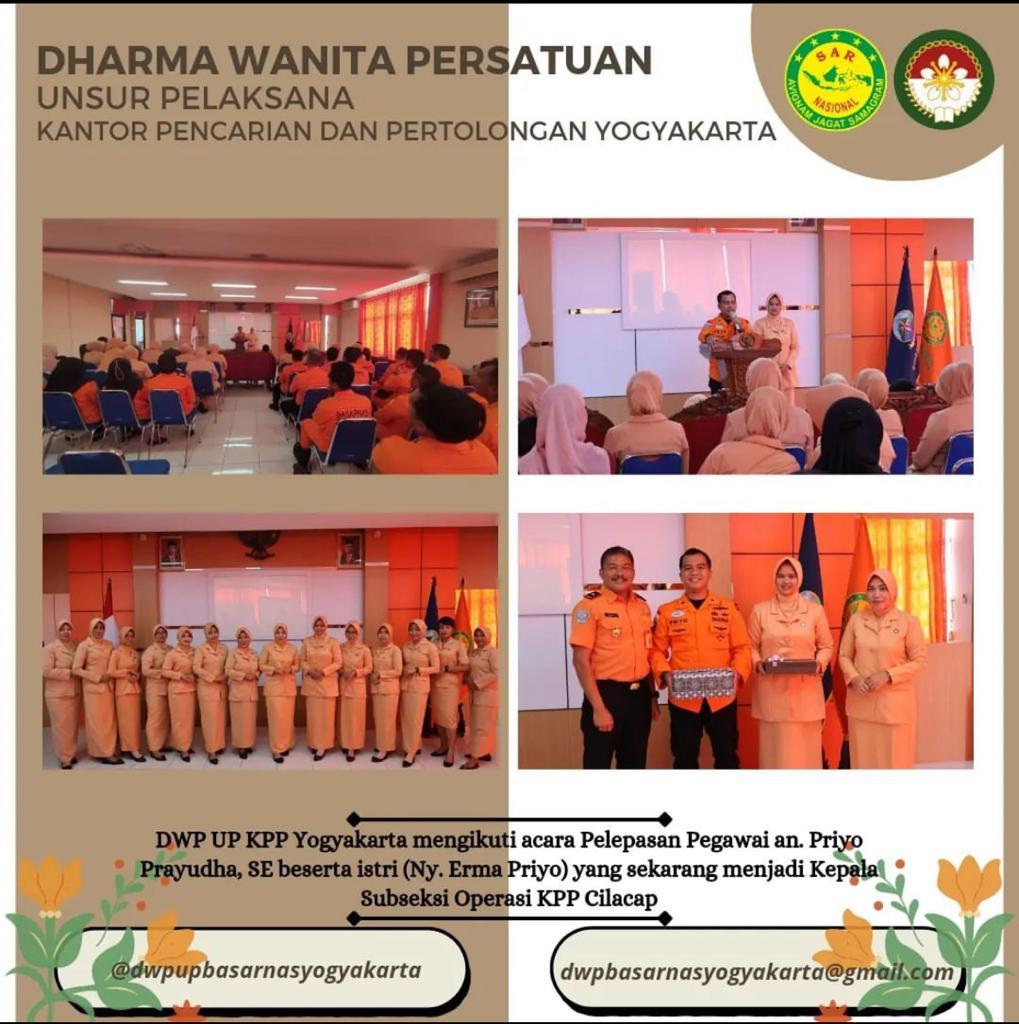 DHARMA WANITA PERSATUAN
UNSUR PELAKSANA
KANTOR PENCARIAN DAN PERTOLONGAN YOGYAKARTA

SAR
NASIONAL
AVIGNAM JAGAT SAMAGRAM

BASARNAS

DWP UP KPP Yogyakarta mengikuti acara Pelepasan Pegawai an. Priyo Prayudha, SE beserta istri (Ny. Erma Priyo) yang sekarang menjadi Kepala Subseksi Operasi KPP Cilacap

@dwpupbasarnasyogyakarta

dwpbasarnasyogyakarta@gmail.com